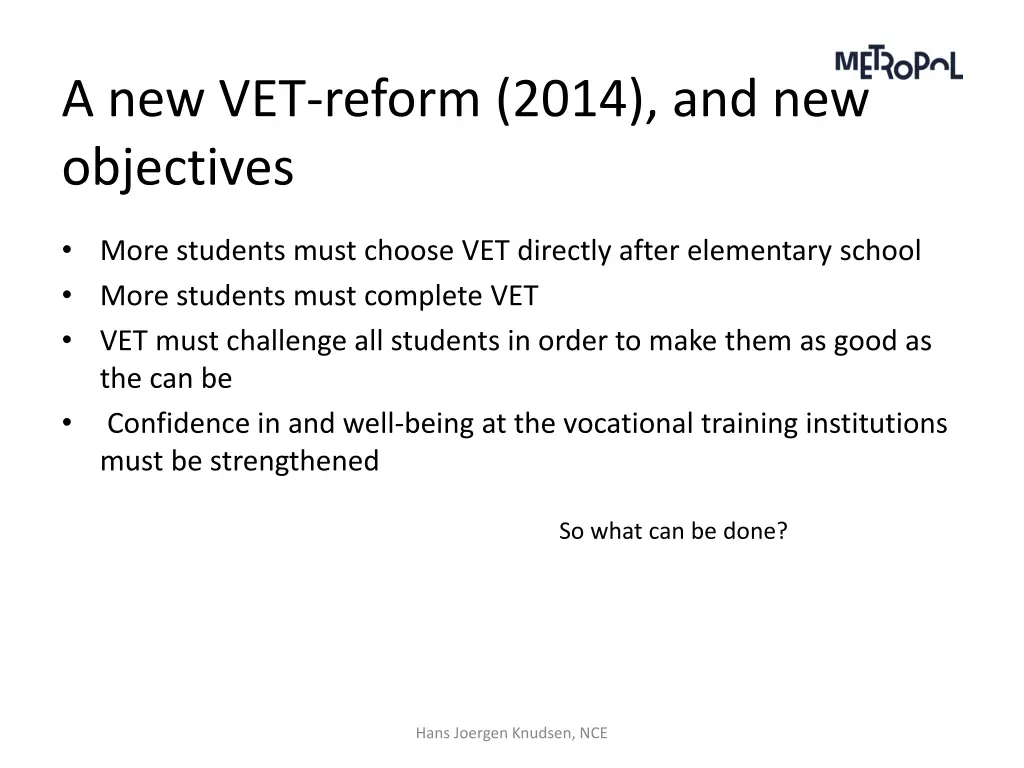 METROPOL

A new VET-reform (2014), and new objectives

• More students must choose VET directly after elementary school
• More students must complete VET
• VET must challenge all students in order to make them as good as the can be
• Confidence in and well-being at the vocational training institutions must be strengthened

So what can be done?

Hans Joergen Knudsen, NCE